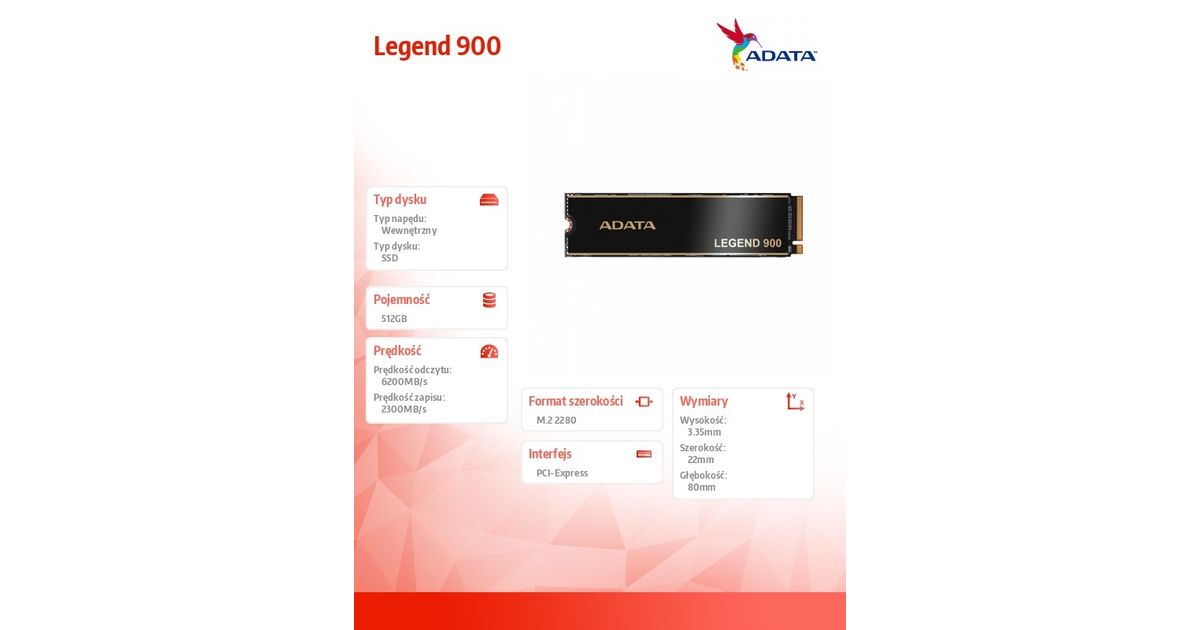 Legend 900

ADATA

Typ dysku

Typ napędu:
Wewnętrzny

Typ dysku:
SSD

Pojemność

512GB

Prędkość

Prędkość odczytu:
6200MB/s

Prędkość zapisu:
2300MB/s

ADATA
LEGEND 900

Format szerokości

M.2 2280

Interfejs

PCI-Express

Wymiary

Wysokość:
3.35mm

Szerokość:
22mm

Głębokość:
80mm